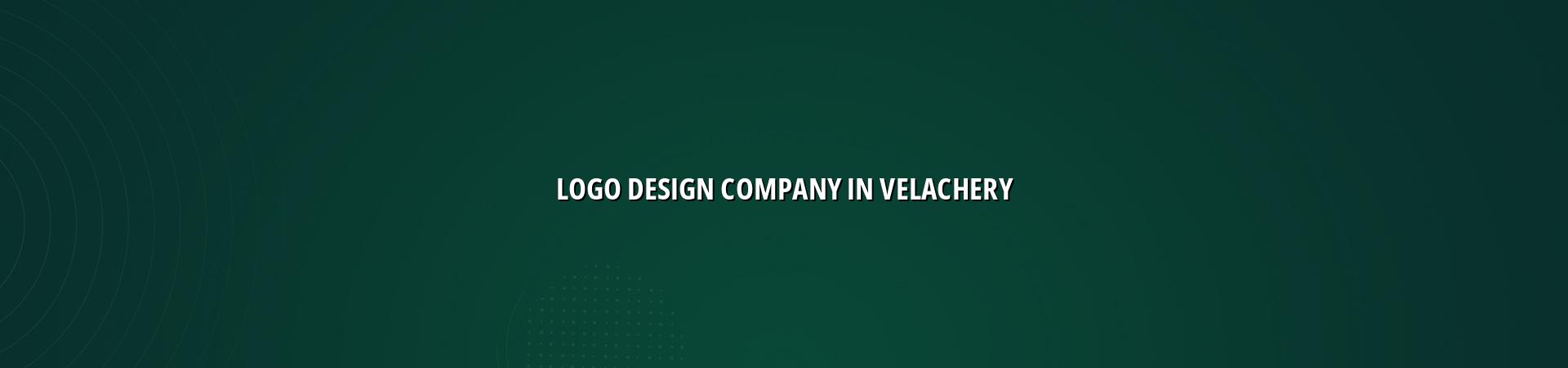 LOGO DESIGN COMPANY IN VELACHERY